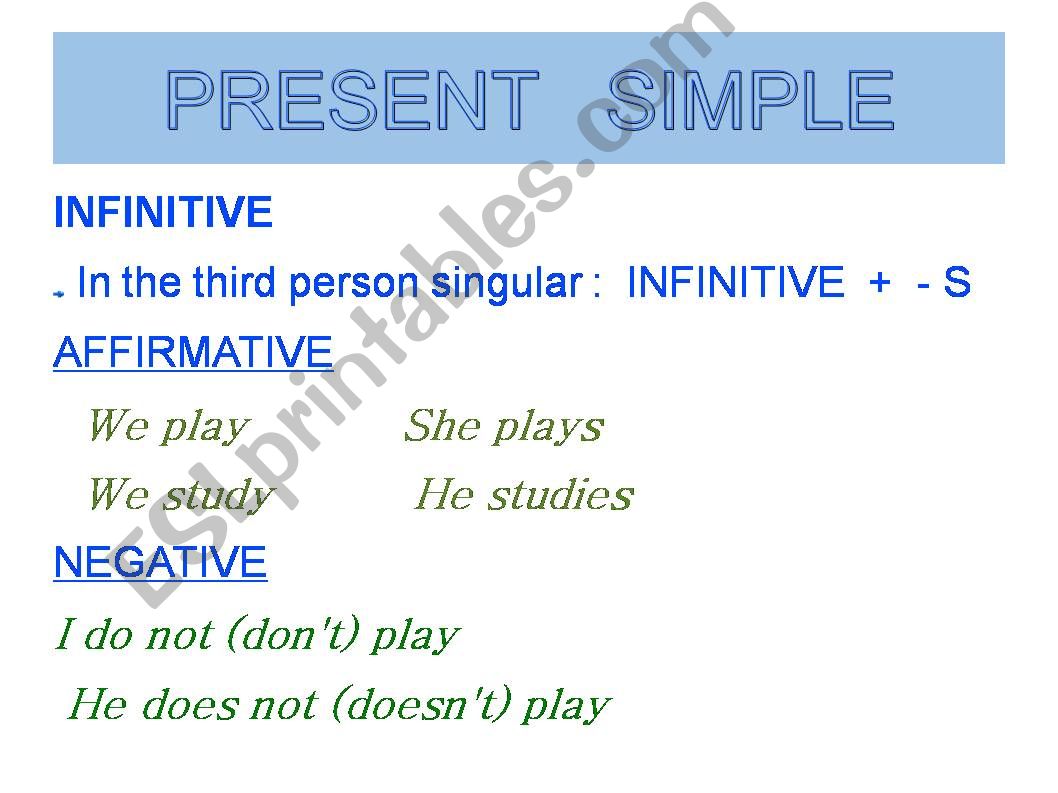 PRESENT SIMPLE

INFINITIVE

In the third person singular : INFINITIVE + - S

AFFIRMATIVE

We play She plays

We study He studies

NEGATIVE

I do not (don't) play

He does not (doesn't) play

ESLprintables.com